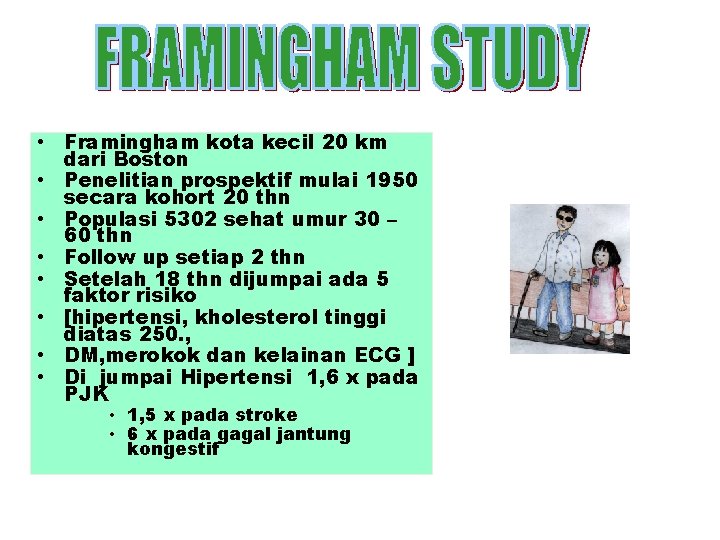 FRAMINGHAM STUDY

• Framingham kota kecil 20 km dari Boston
• Penelitian prospektif mulai 1950 secara kohort 20 thn
• Populasi 5302 sehat umur 30 – 60 thn
• Follow up setiap 2 thn
• Setelah 18 thn dijumpai ada 5 faktor risiko
• [hipertensi, kholesterol tinggi diatas 250.,
• DM,merokok dan kelainan ECG ]
• Di jumpai Hipertensi 1,6 x pada PJK
  • 1,5 x pada stroke
  • 6 x pada gagal jantung kongestif